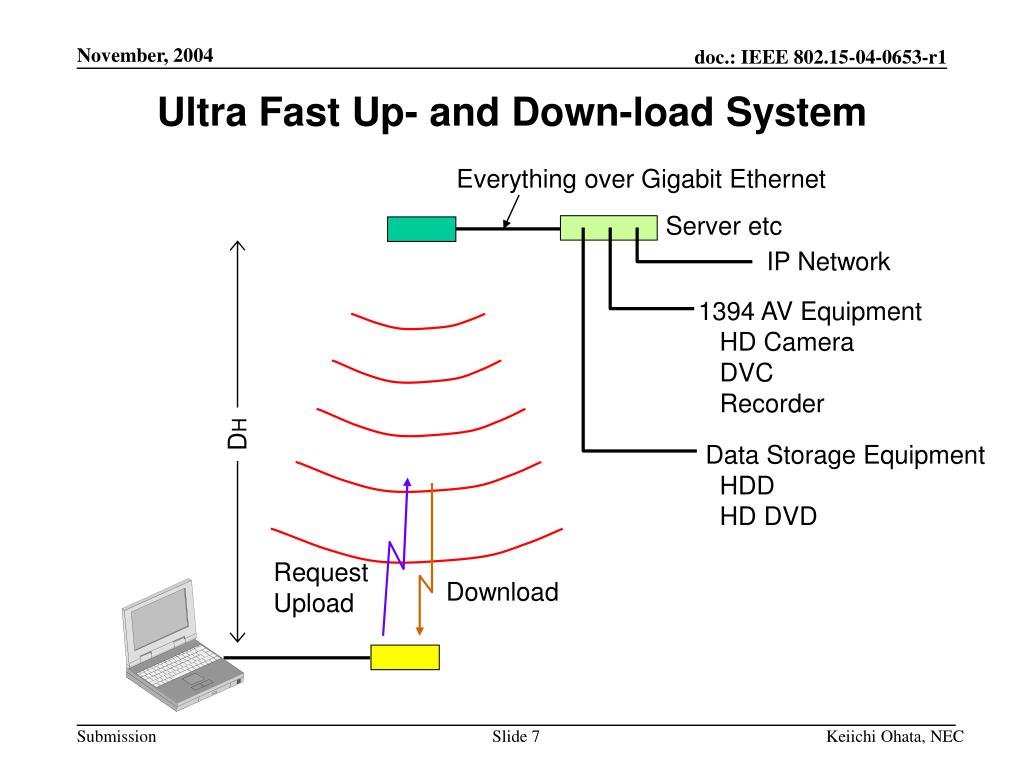 November, 2004

doc.: IEEE 802.15-04-0653-r1

Ultra Fast Up- and Down-load System

Everything over Gigabit Ethernet

Server etc

IP Network

1394 AV Equipment
HD Camera
DVC
Recorder

Data Storage Equipment
HDD
HD DVD

DH

Request
Upload

Download

Submission

Slide 7

Keiichi Ohata, NEC